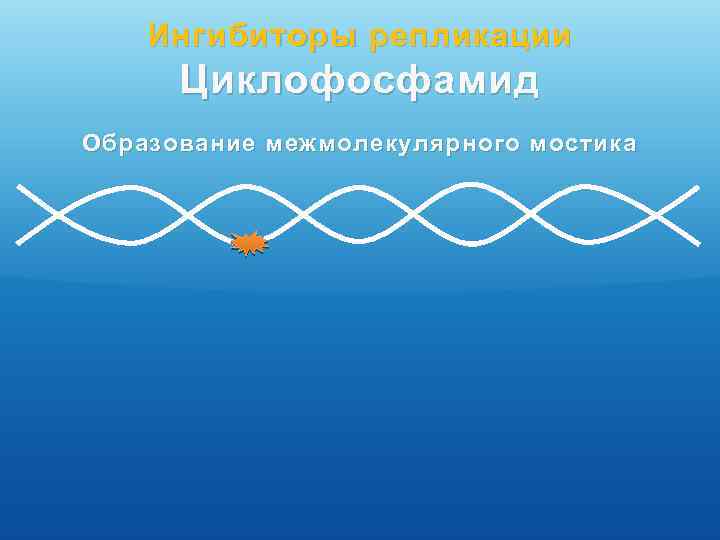 Ингибиторы репликации
Циклофосфамид

Образование межмолекулярного мостика